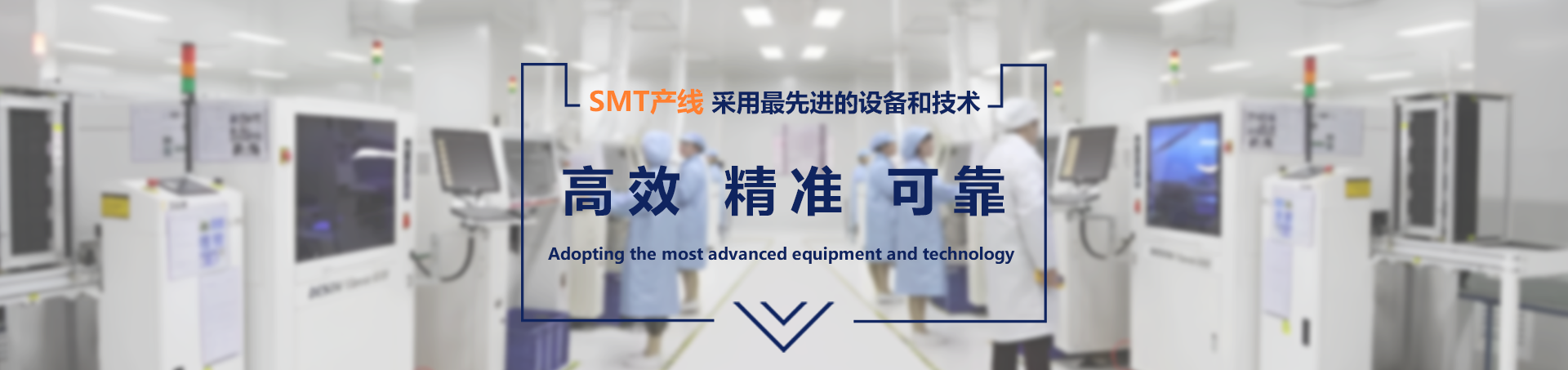 SMT产线 采用最先进的设备和技术

高效 精准 可靠

Adopting the most advanced equipment and technology